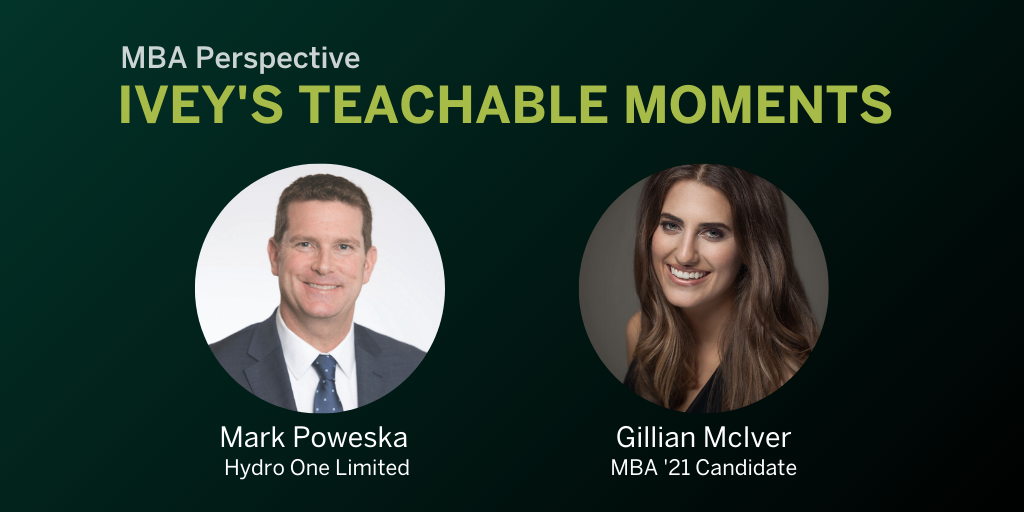 MBA Perspective
IVEY'S TEACHABLE MOMENTS

Mark Poweska
Hydro One Limited

Gillian McIver
MBA '21 Candidate